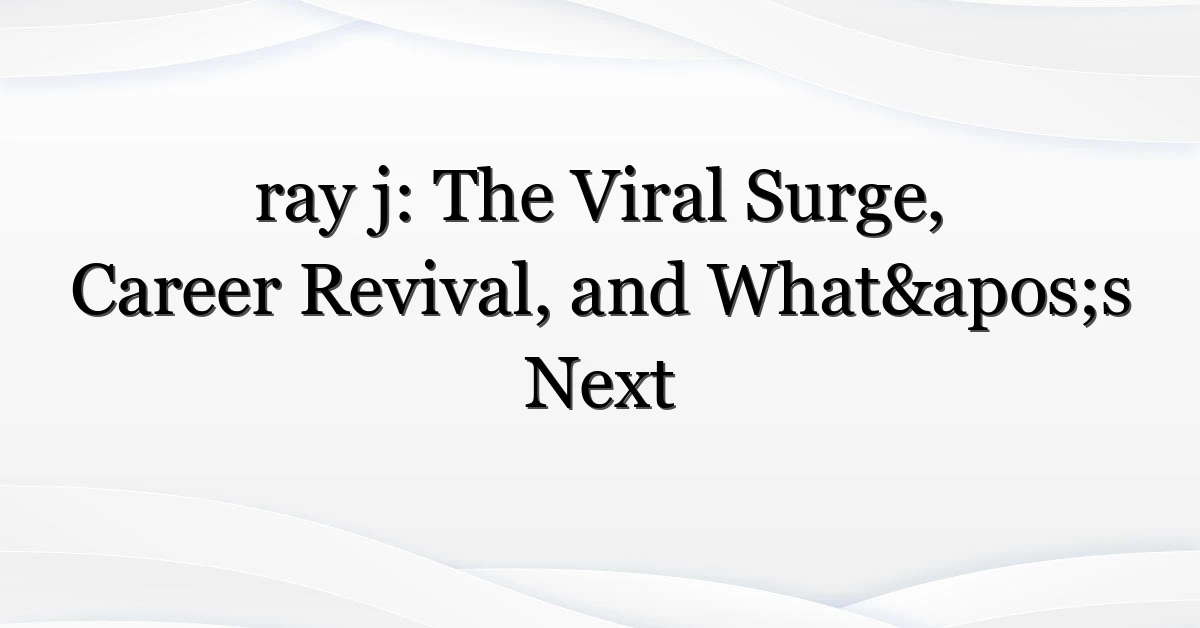 ray j: The Viral Surge, Career Revival, and What&apos;s Next